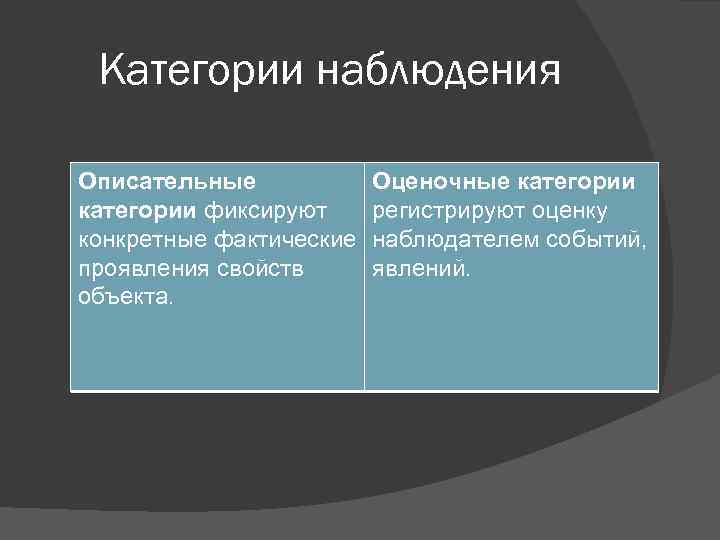 Категории наблюдения

| Описательные категории фиксируют конкретные фактические проявления свойств объекта. | Оценочные категории регистрируют оценку наблюдателем событий, явлений. |
|---|---|